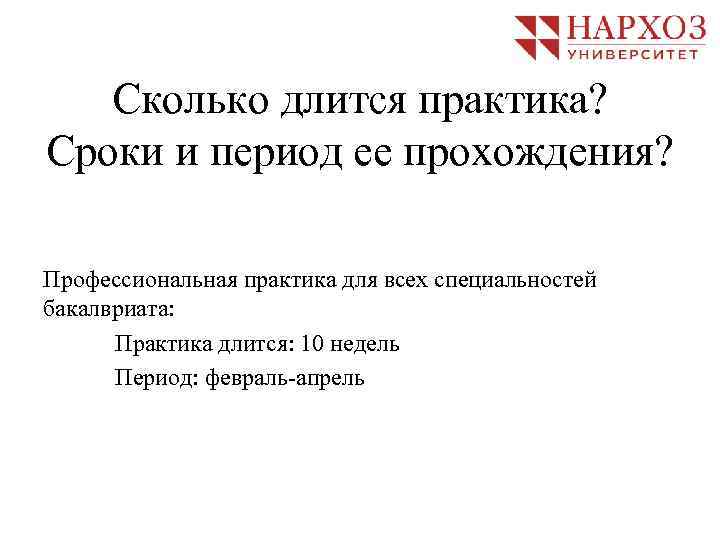 НАРХОЗ
УНИВЕРСИТЕТ

Сколько длится практика?
Сроки и период ее прохождения?

Профессиональная практика для всех специальностей бакалвриата:

Практика длится: 10 недель

Период: февраль-апрель